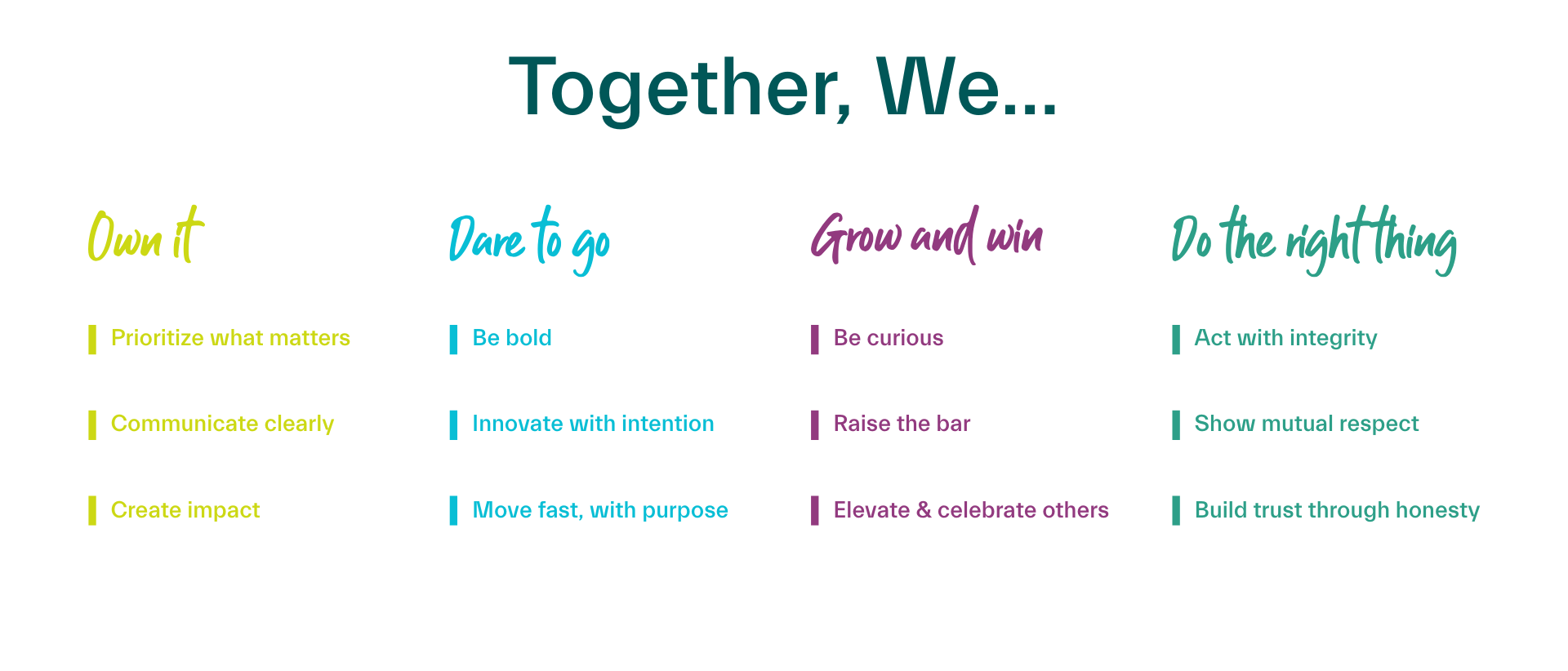 Together, We...

Own it

Prioritize what matters

Communicate clearly

Create impact

Dare to go

Be bold

Innovate with intention

Move fast, with purpose

Grow and win

Be curious

Raise the bar

Elevate & celebrate others

Do the right thing

Act with integrity

Show mutual respect

Build trust through honesty